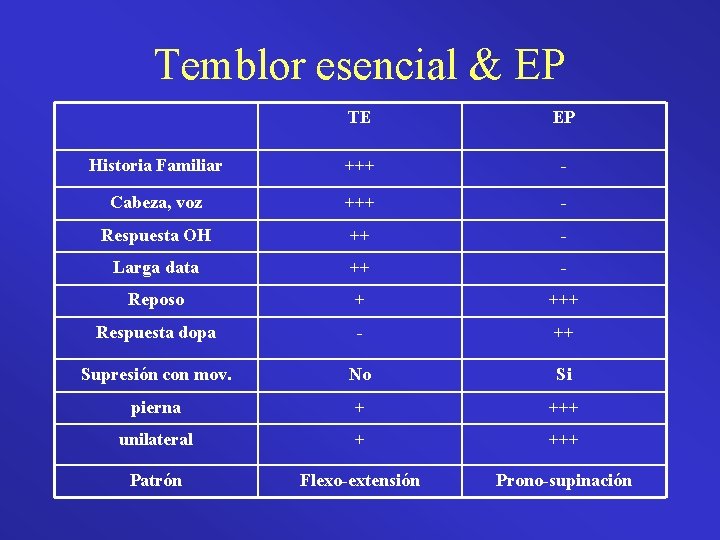 Temblor esencial & EP

| | TE | EP |
|---|---|---|
| Historia Familiar | +++ | - |
| Cabeza, voz | +++ | - |
| Respuesta OH | ++ | - |
| Larga data | ++ | - |
| Reposo | + | +++ |
| Respuesta dopa | - | ++ |
| Supresión con mov. | No | Si |
| pierna | + | +++ |
| unilateral | + | +++ |
| Patrón | Flexo-extensión | Prono-supinación |